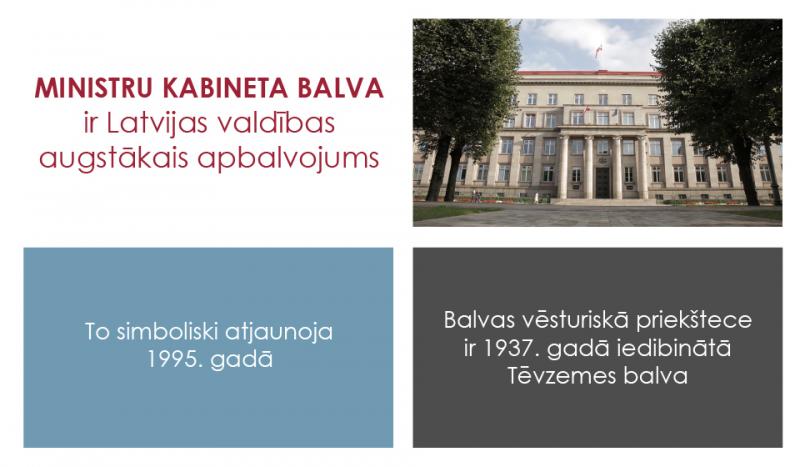 MINISTRU KABINETA BALVA
ir Latvijas valdības augstākais apbalvojums

To simboliski atjaunoja 1995. gadā

Balvas vēsturiskā priekštece ir 1937. gadā iedibinātā Tēvzemes balva